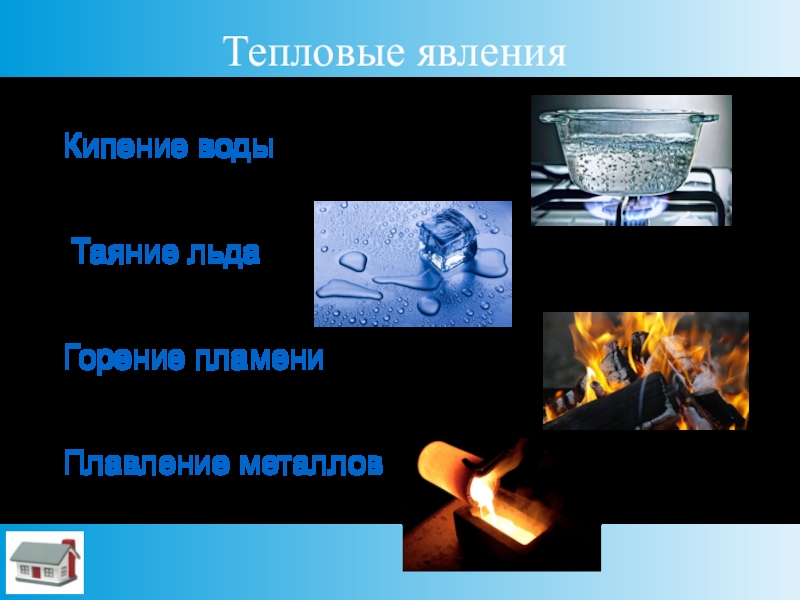 Тепловые явления

Кипение воды

Таяние льда

Горение пламени

Плавление металлов